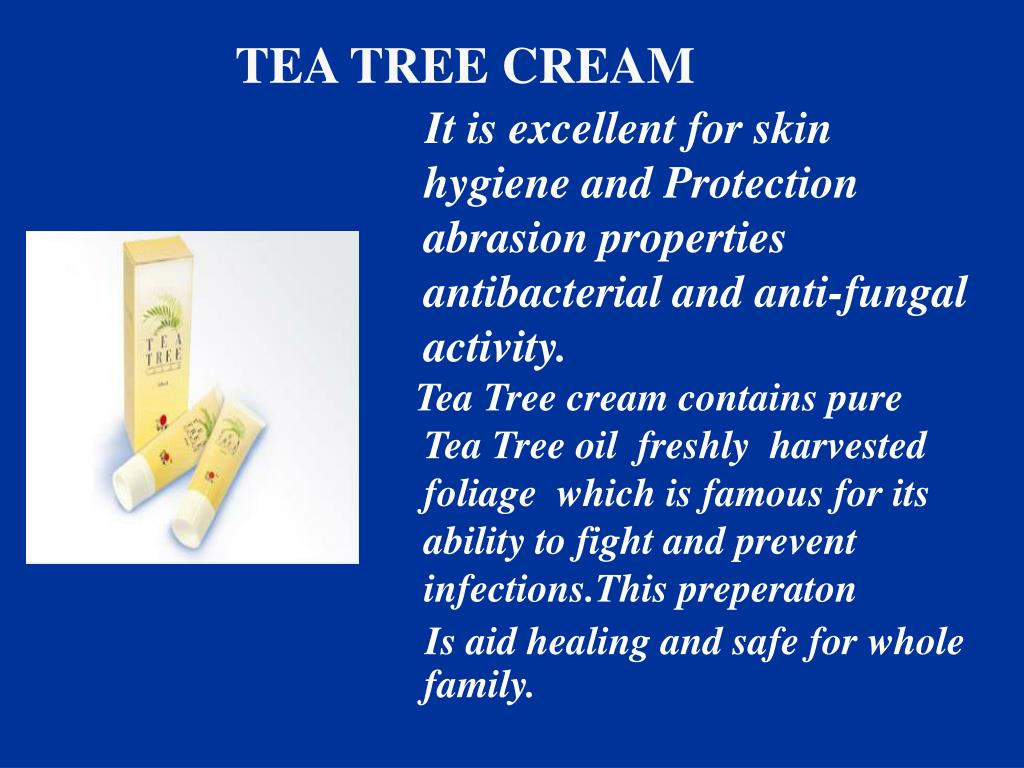 TEA TREE CREAM

It is excellent for skin hygiene and Protection abrasion properties antibacterial and anti-fungal activity.

Tea Tree cream contains pure Tea Tree oil freshly harvested foliage which is famous for its ability to fight and prevent infections.This preperaton Is aid healing and safe for whole family.

TEA TREE